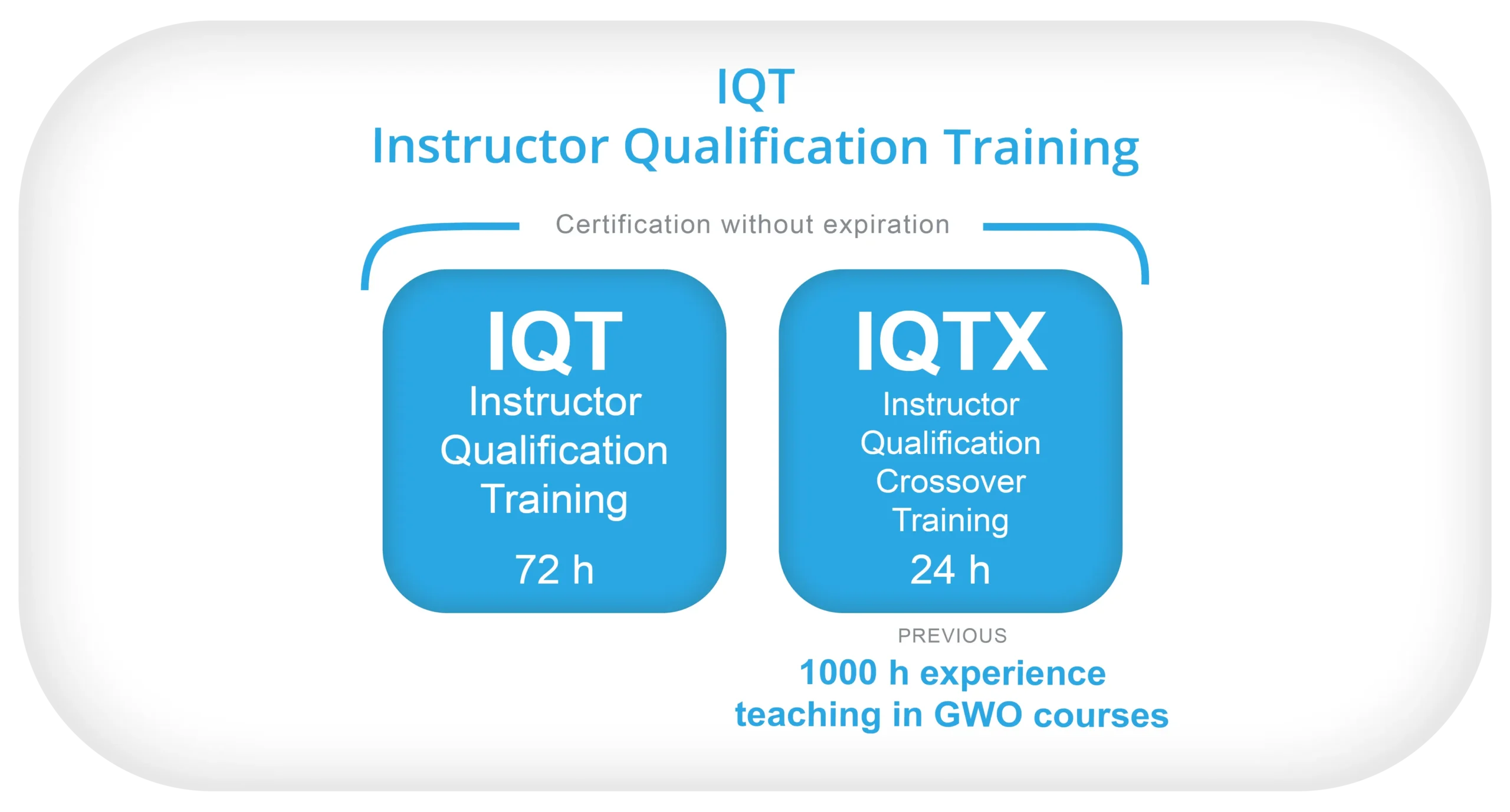 IQT
Instructor Qualification Training

Certification without expiration

IQT
Instructor Qualification Training
72 h

IQTX
Instructor Qualification Crossover Training
24 h

PREVIOUS
1000 h experience teaching in GWO courses